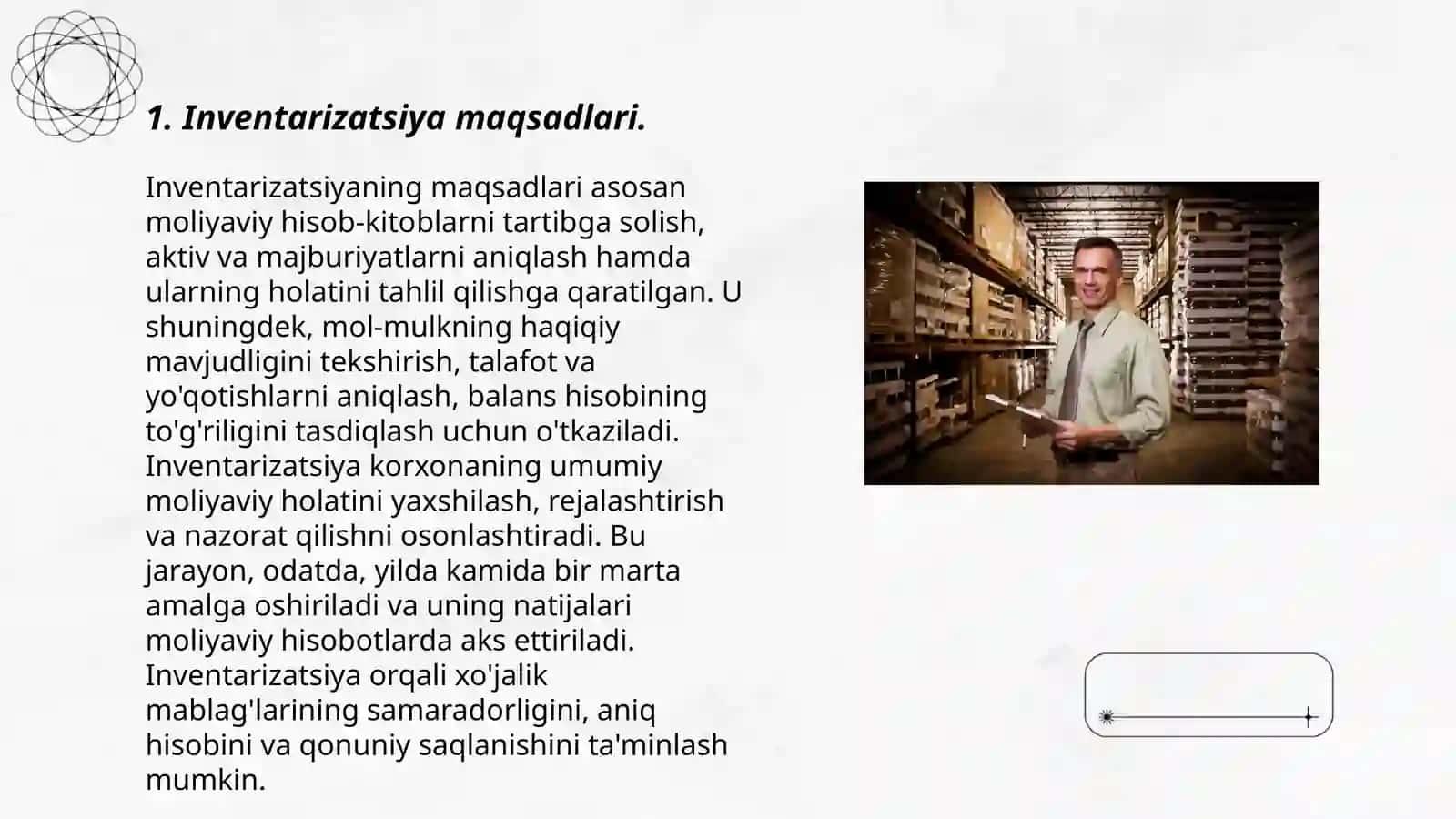 1. Inventarizatsiya maqsadlari.

Inventarizatsiyaning maqsadlari asosan moliyaviy hisob-kitoblarni tartibga solish, aktiv va majburiyatlarni aniqlash hamda ularning holatini tahlil qilishga qaratilgan. U shuningdek, mol-mulkning haqiqiy mavjudligini tekshirish, talafot va yo'qotishlarni aniqlash, balans hisobining to'g'riligini tasdiqlash uchun o'tkaziladi. Inventarizatsiya korxonaning umumiy moliyaviy holatini yaxshilash, rejalashtirish va nazorat qilishni osonlashtiradi. Bu jarayon, odatda, yilda kamida bir marta amalga oshiriladi va uning natijalari moliyaviy hisobotlarda aks ettiriladi. Inventarizatsiya orqali xo'jalik mablag'larining samaradorligini, aniq hisobini va qonuniy saqlanishini ta'minlash mumkin.